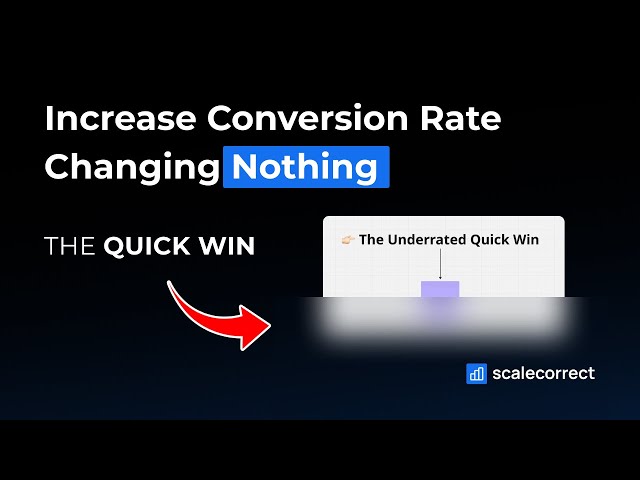 Increase Conversion Rate Changing Nothing

THE QUICK WIN

👉 The Underrated Quick Win

scalecorrect